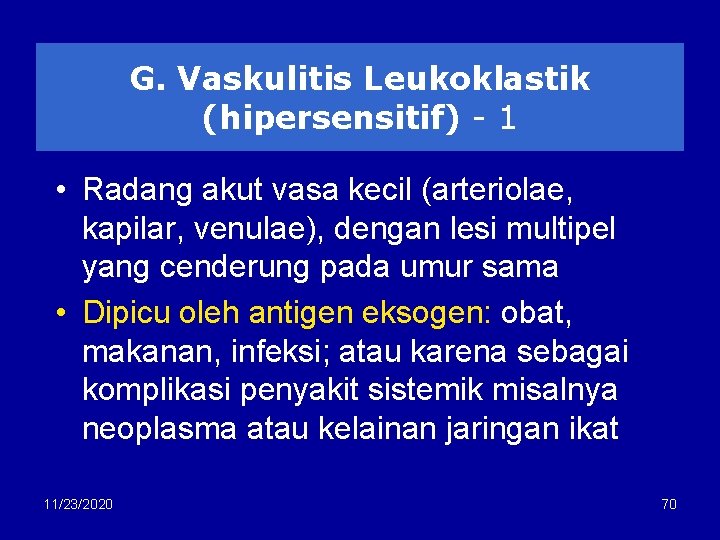 G. Vaskulitis Leukoklastik (hipersensitif) - 1

• Radang akut vasa kecil (arteriolae, kapilar, venulae), dengan lesi multipel yang cenderung pada umur sama

• Dipicu oleh antigen eksogen: obat, makanan, infeksi; atau karena sebagai komplikasi penyakit sistemik misalnya neoplasma atau kelainan jaringan ikat

11/23/2020

70